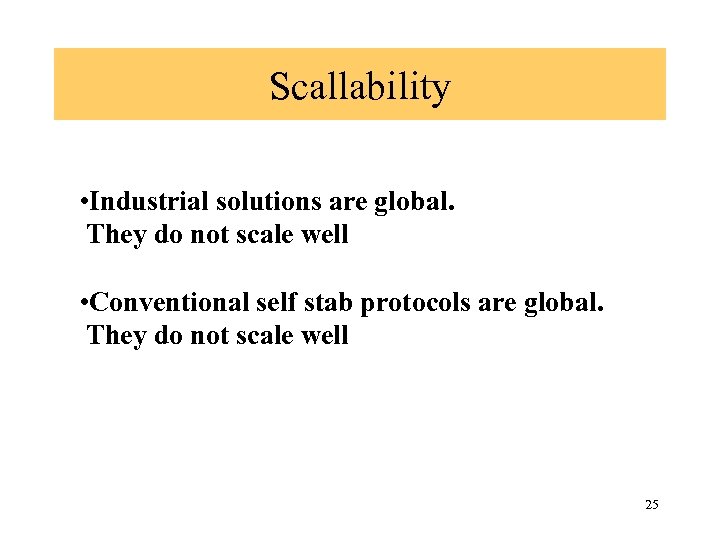 Scallability

•Industrial solutions are global.
They do not scale well

•Conventional self stab protocols are global.
They do not scale well

25